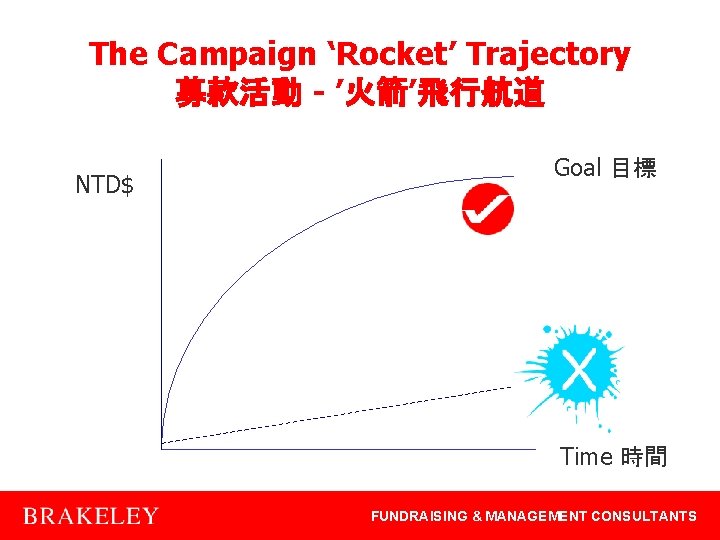 The Campaign ‘Rocket’ Trajectory
募款活動 - ’火箭’飛行航道

NTD$

Goal 目標

Time 時間

BRAKELEY

FUNDRAISING & MANAGEMENT CONSULTANTS